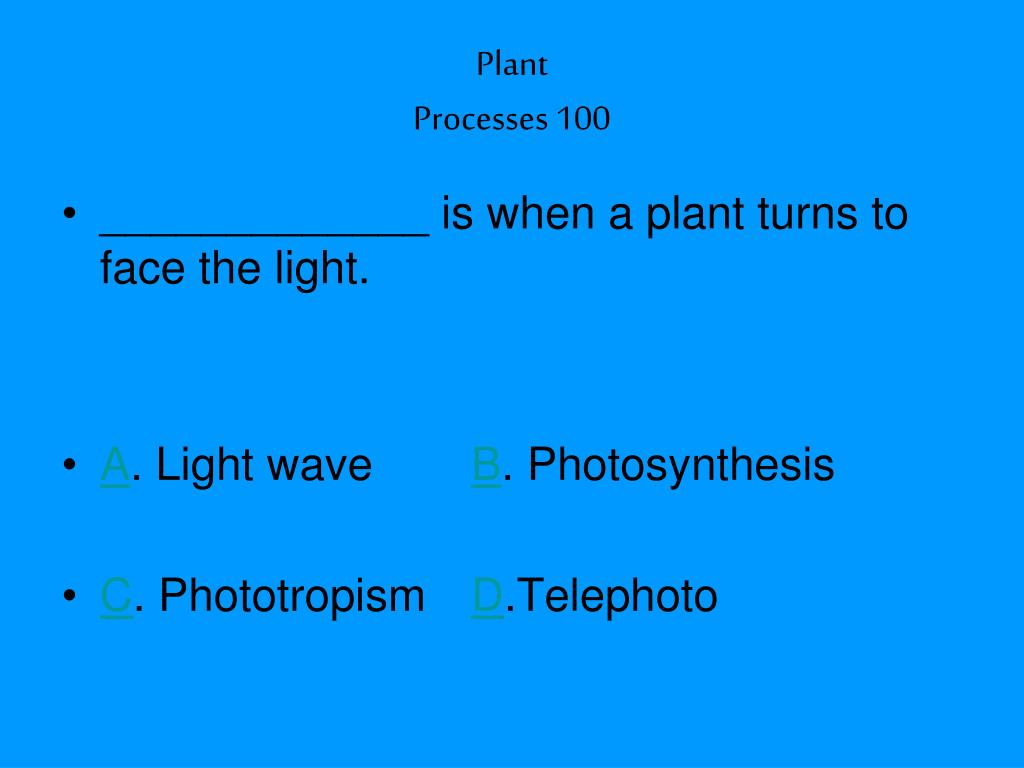 Plant
Processes 100

• _____________ is when a plant turns to face the light.

• A. Light wave B. Photosynthesis

• C. Phototropism D.Telephoto